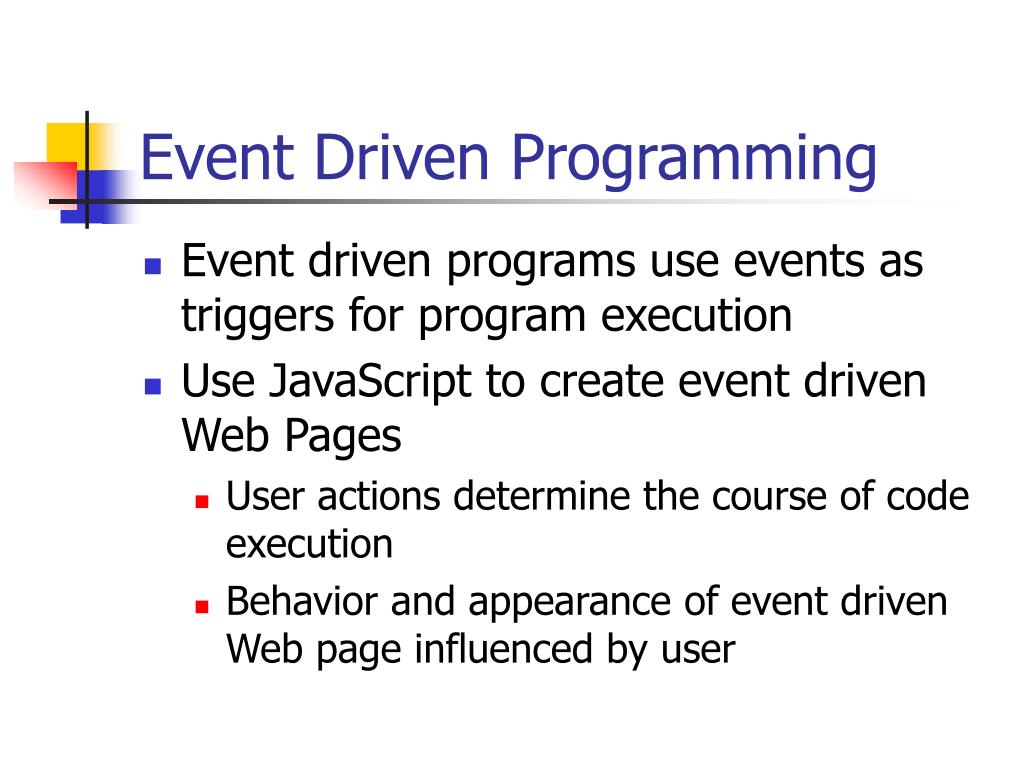 Event Driven Programming

- Event driven programs use events as triggers for program execution
- Use JavaScript to create event driven Web Pages
  - User actions determine the course of code execution
  - Behavior and appearance of event driven Web page influenced by user